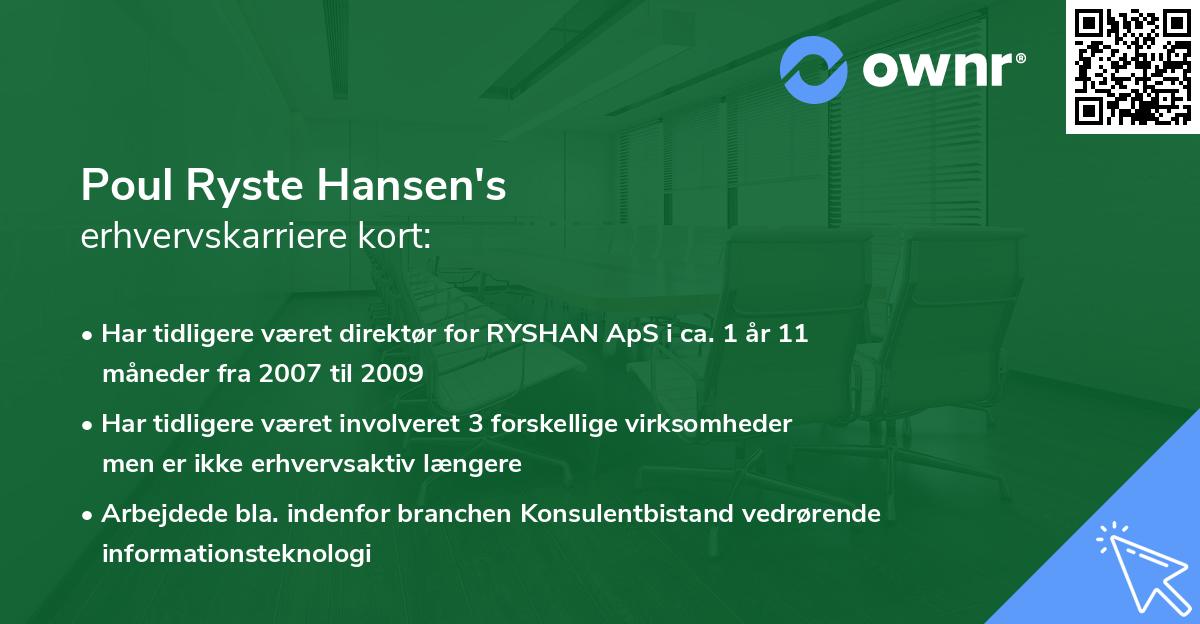 ownr®

Poul Ryste Hansen's
erhvervskarriere kort:

• Har tidligere været direktør for RYSHAN ApS i ca. 1 år 11 måneder fra 2007 til 2009

• Har tidligere været involveret 3 forskellige virksomheder men er ikke erhvervsaktiv længere

• Arbejdede bla. indenfor branchen Konsulentbistand vedrørende informationsteknologi